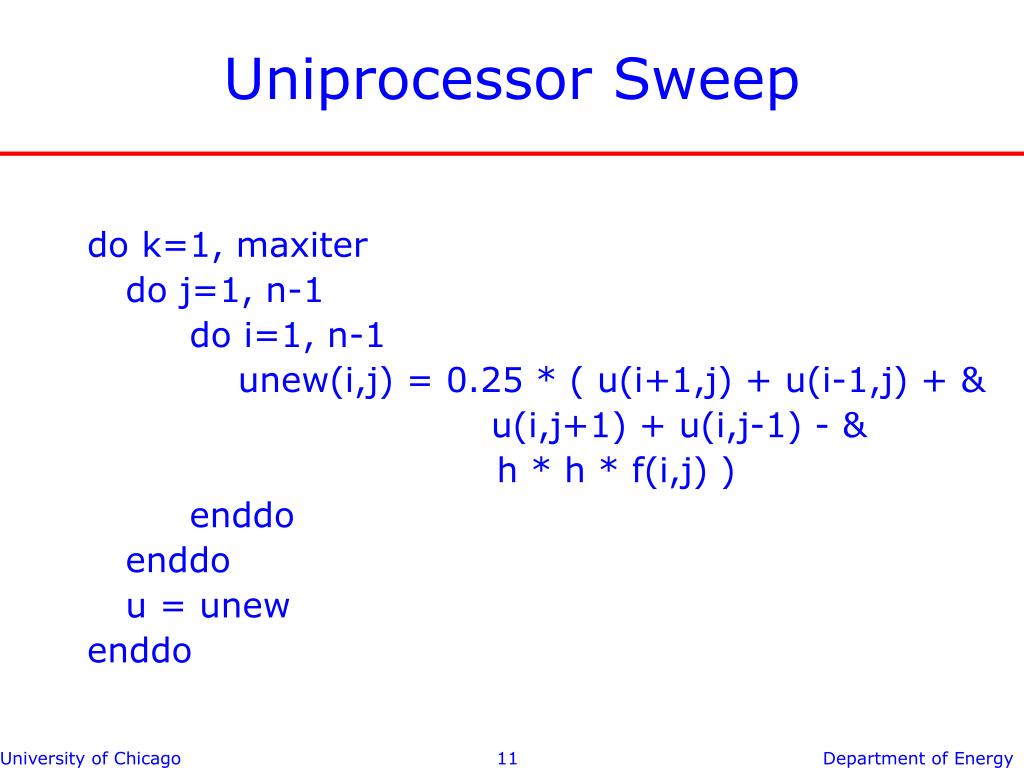 Uniprocessor Sweep

do k=1, maxiter
do j=1, n-1
do i=1, n-1
unew(i,j) = 0.25 * ( u(i+1,j) + u(i-1,j) + &
u(i,j+1) + u(i,j-1) - &
h * h * f(i,j) )
enddo
enddo
u = unew
enddo

University of Chicago
11
Department of Energy